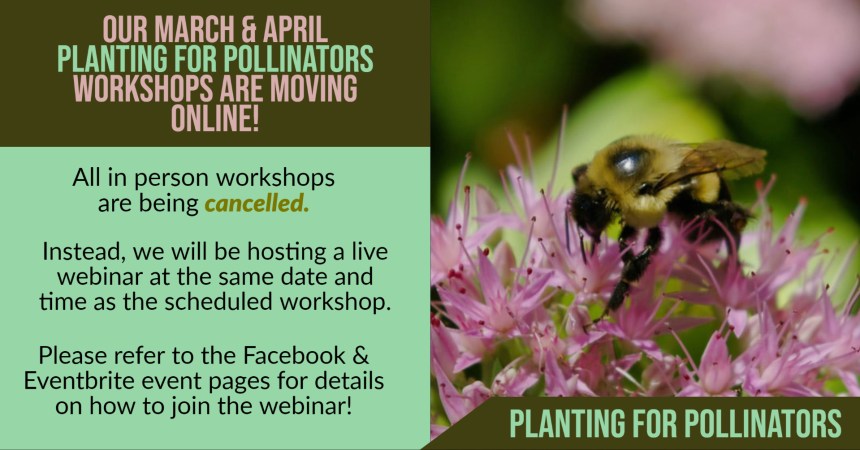 OUR MARCH & APRIL PLANTING FOR POLLINATORS WORKSHOPS ARE MOVING ONLINE!

All in person workshops are being cancelled.

Instead, we will be hosting a live webinar at the same date and time as the scheduled workshop.

Please refer to the Facebook & Eventbrite event pages for details on how to join the webinar!

PLANTING FOR POLLINATORS